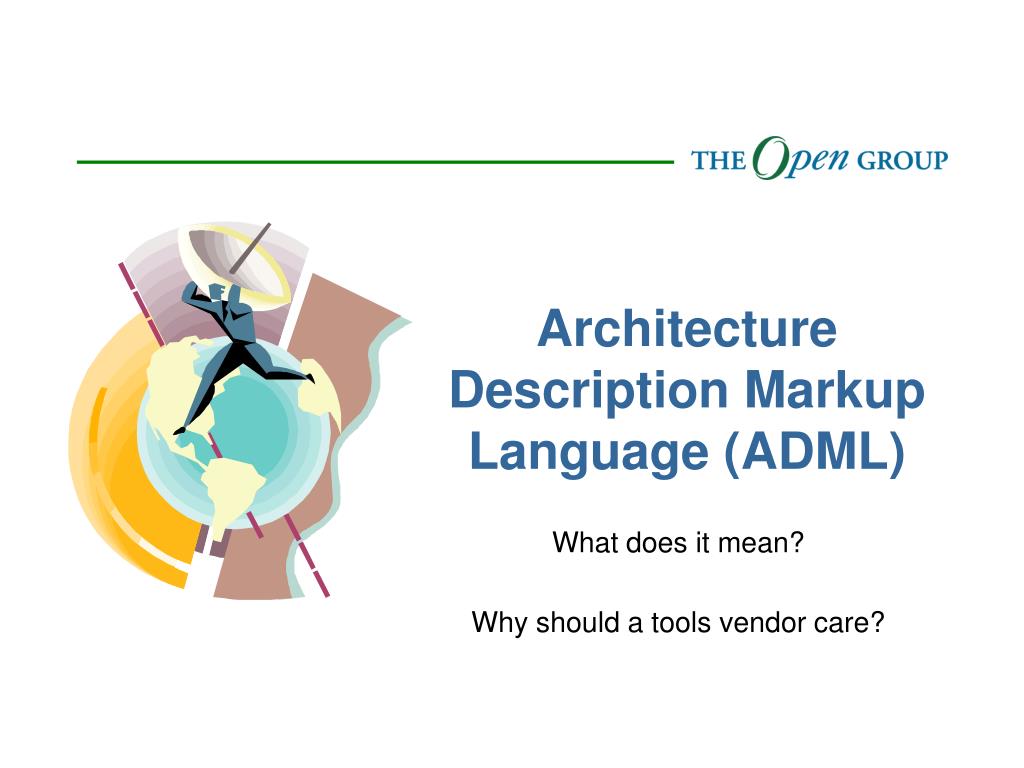 THE Open GROUP

Architecture Description Markup Language (ADML)

What does it mean?

Why should a tools vendor care?